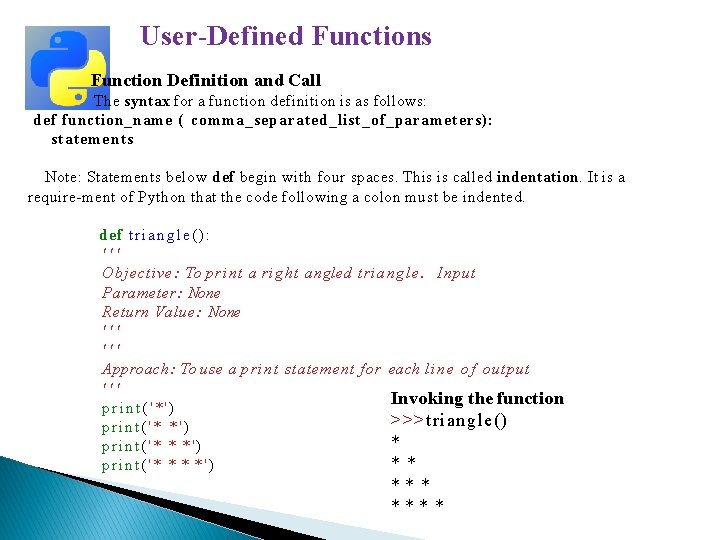 User-Defined Functions

Function Definition and Call

The syntax for a function definition is as follows:

def function_name ( comma_separated_list_of_parameters):
statements

Note: Statements below def begin with four spaces. This is called indentation. It is a require-ment of Python that the code following a colon must be indented.

def triangle():
'''
Objective: To print a right angled triangle. Input
Parameter: None
Return Value: None
'''
'''
Approach: To use a print statement for each line of output
'''
print('*')
print('* *')
print('* * *')
print('* * * *')

Invoking the function
>>>triangle()
*
* *
* * *
* * * *